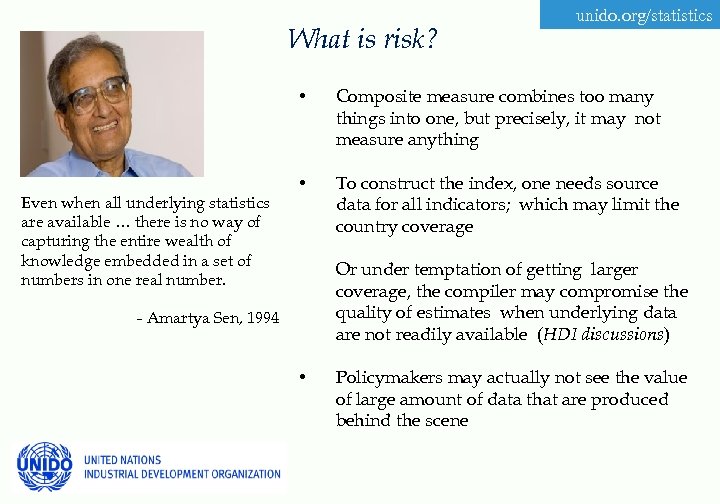 unido.org/statistics

What is risk?

Even when all underlying statistics are available … there is no way of capturing the entire wealth of knowledge embedded in a set of numbers in one real number.

- Amartya Sen, 1994

• Composite measure combines too many things into one, but precisely, it may not measure anything

• To construct the index, one needs source data for all indicators; which may limit the country coverage

Or under temptation of getting larger coverage, the compiler may compromise the quality of estimates when underlying data are not readily available (HDI discussions)

• Policymakers may actually not see the value of large amount of data that are produced behind the scene

UNIDO

UNITED NATIONS
INDUSTRIAL DEVELOPMENT ORGANIZATION